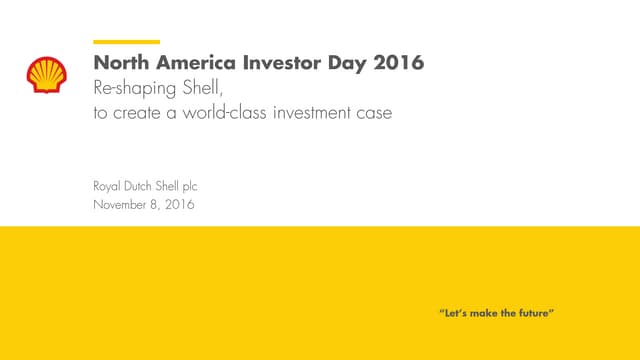 North America Investor Day 2016
Re-shaping Shell,
to create a world-class investment case

Royal Dutch Shell plc
November 8, 2016

"Let's make the future"